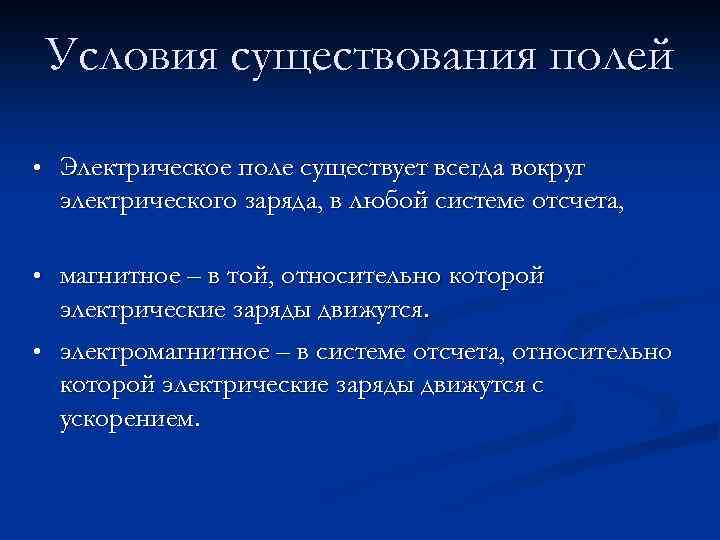 Условия существования полей

• Электрическое поле существует всегда вокруг электрического заряда, в любой системе отсчета,

• магнитное – в той, относительно которой электрические заряды движутся.

• электромагнитное – в системе отсчета, относительно которой электрические заряды движутся с ускорением.